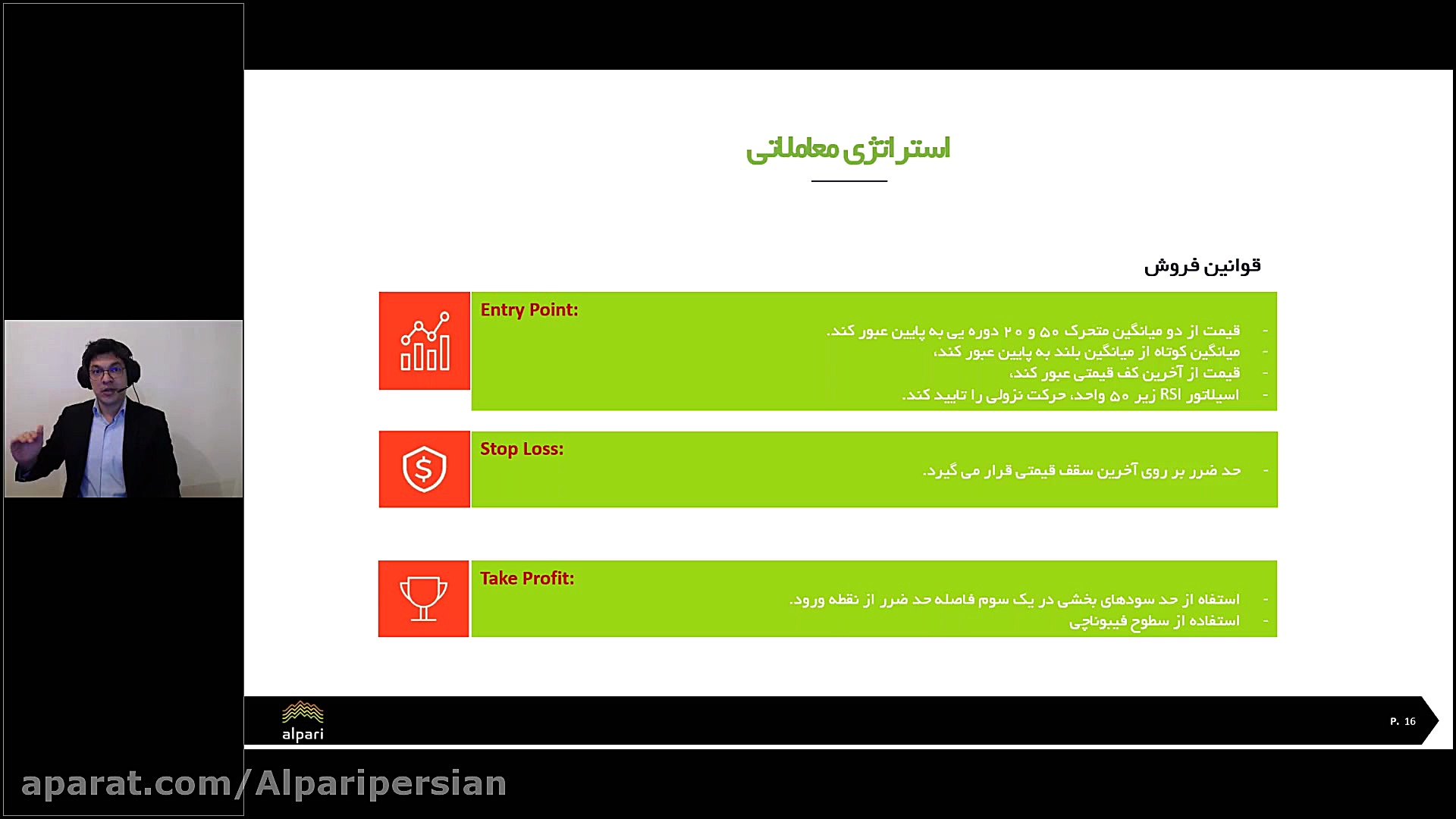 استراتژی معاملاتی

قوانین فروش

Entry Point:

- قیمت از دو میانگین متحرک ۵۰ و ۲۰ دوره یی به پایین عبور کند.
- میانگین کوتاه از میانگین بلند به پایین عبور کند،
- قیمت از آخرین کف قیمتی عبور کند،
- اسیلاتور RSI زیر ۵۰ واحد، حرکت نزولی را تایید کند.

Stop Loss:

- حد ضرر بر روی آخرین سقف قیمتی قرار می گیرد.

Take Profit:

- استفاه از حد سودهای بخشی در یک سوم فاصله حد ضرر از نقطه ورود.
- استفاده از سطوح فیبوناچی

alpari

P. 16

aparat.com/Alparipersian